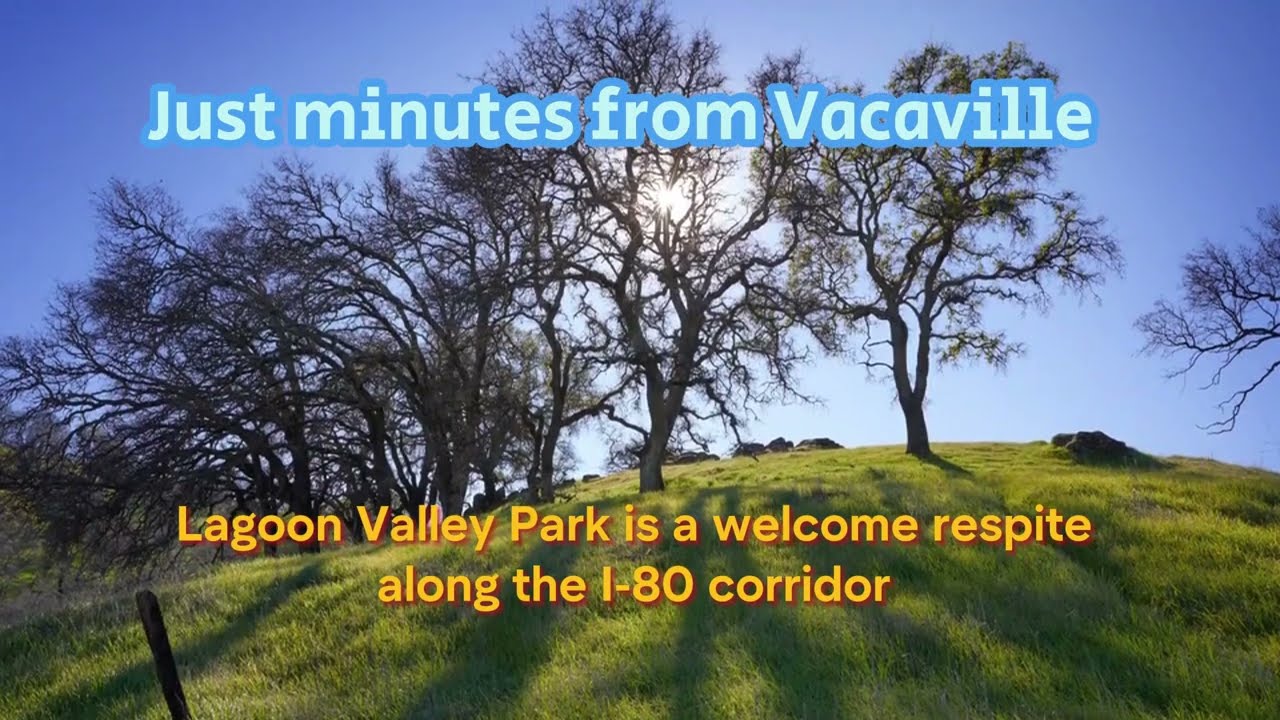 Just minutes from Vacaville

Lagoon Valley Park is a welcome respite along the I-80 corridor